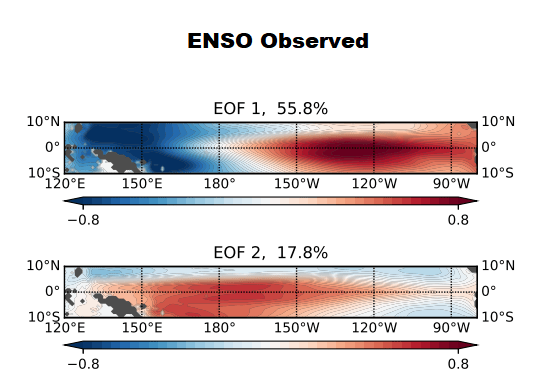 ENSO Observed

EOF 1, 55.8%

10°N
0°
10°S
10°N
0°
10°S
120°E 150°E 180° 150°W 120°W 90°W

−0.8 0.8

EOF 2, 17.8%

10°N
0°
10°S
10°N
0°
10°S
120°E 150°E 180° 150°W 120°W 90°W

−0.8 0.8